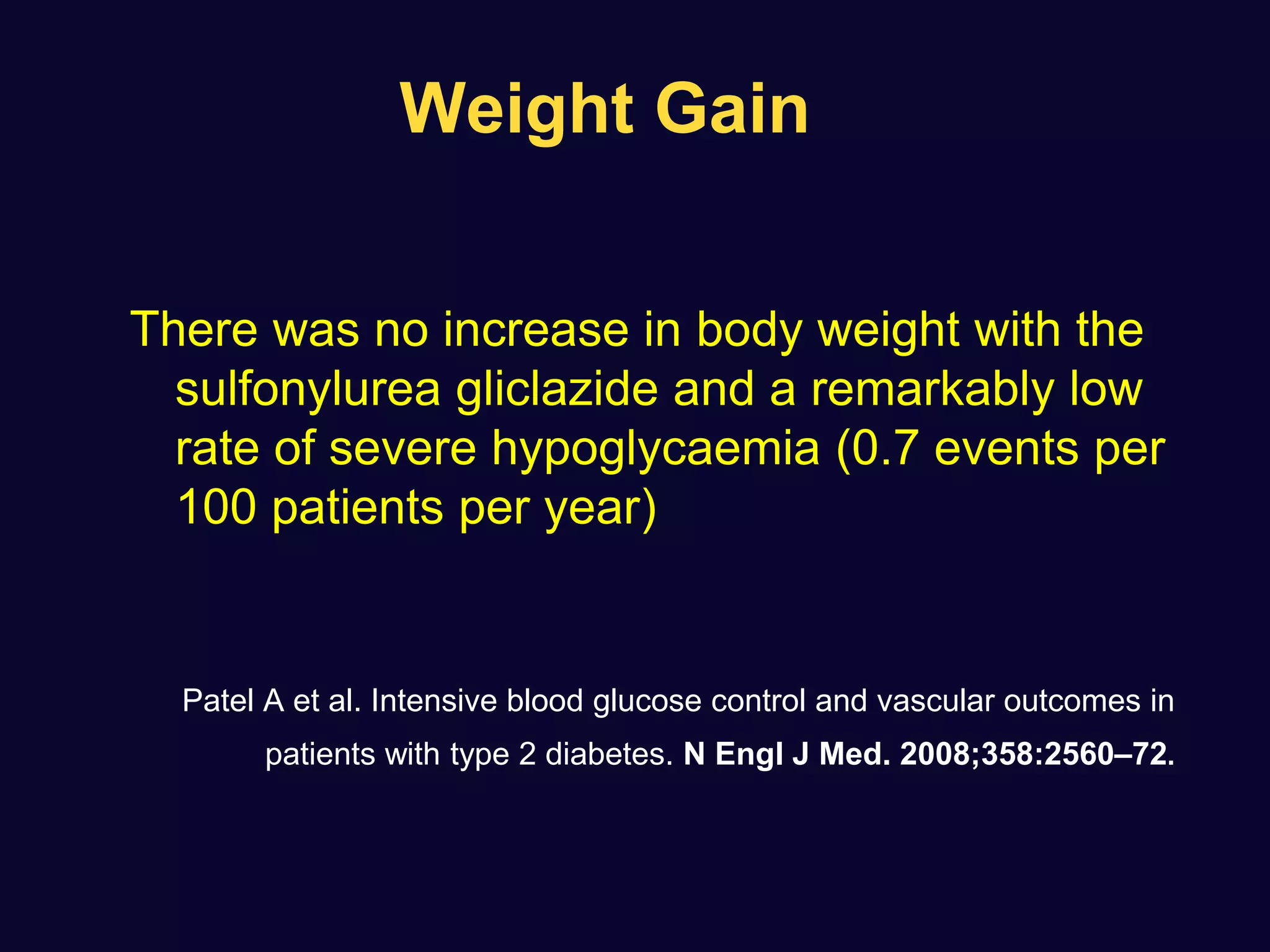 Weight Gain

There was no increase in body weight with the sulfonylurea gliclazide and a remarkably low rate of severe hypoglycaemia (0.7 events per 100 patients per year)

Patel A et al. Intensive blood glucose control and vascular outcomes in patients with type 2 diabetes. N Engl J Med. 2008;358:2560–72.